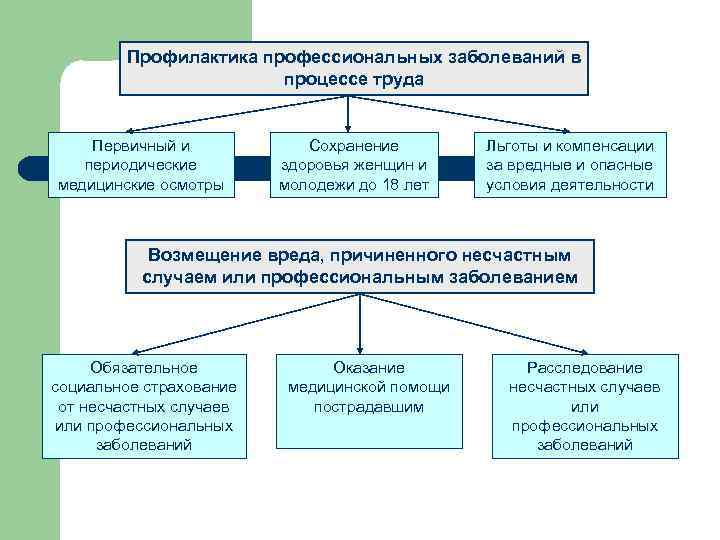 Профилактика профессиональных заболеваний в процессе труда

Первичный и периодические медицинские осмотры

Сохранение здоровья женщин и молодежи до 18 лет

Льготы и компенсации за вредные и опасные условия деятельности

Возмещение вреда, причиненного несчастным случаем или профессиональным заболеванием

Обязательное социальное страхование от несчастных случаев или профессиональных заболеваний

Оказание медицинской помощи пострадавшим

Расследование несчастных случаев или профессиональных заболеваний